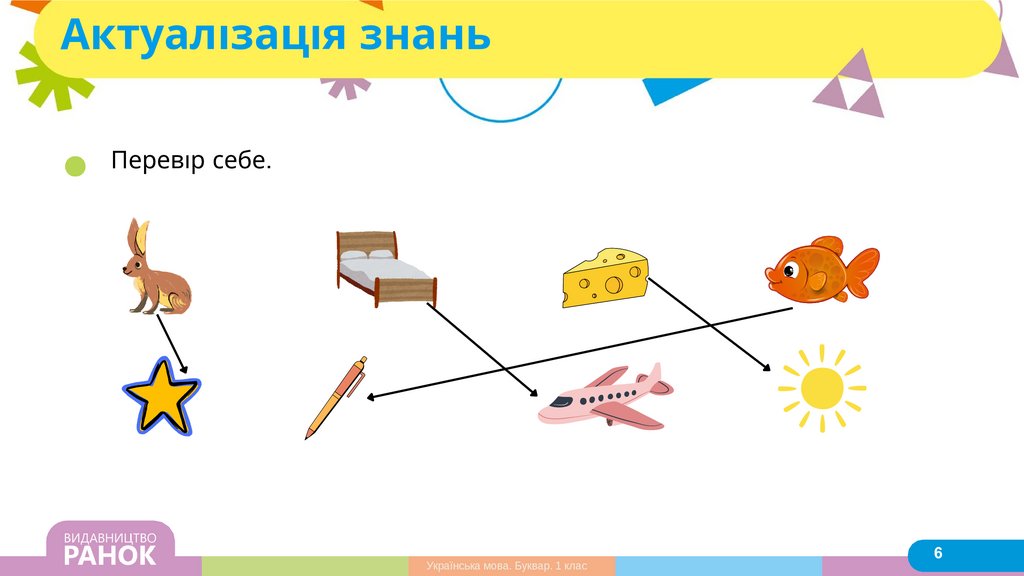 Актуалізація знань

Перевір себе.

ВИДАВНИЦТВО
РАНОК

Українська мова. Буквар. 1 клас

6